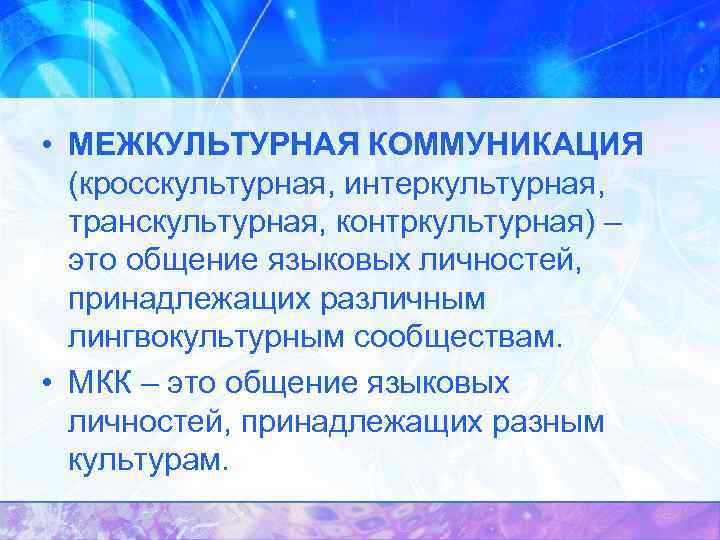 • МЕЖКУЛЬТУРНАЯ КОММУНИКАЦИЯ (кросскультурная, интеркультурная, транскультурная, контркультурная) – это общение языковых личностей, принадлежащих различным лингвокультурным сообществам.

• МКК – это общение языковых личностей, принадлежащих разным культурам.